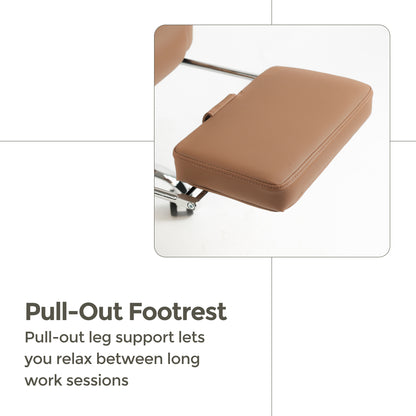 Pull-Out Footrest

Pull-out leg support lets you relax between long work sessions